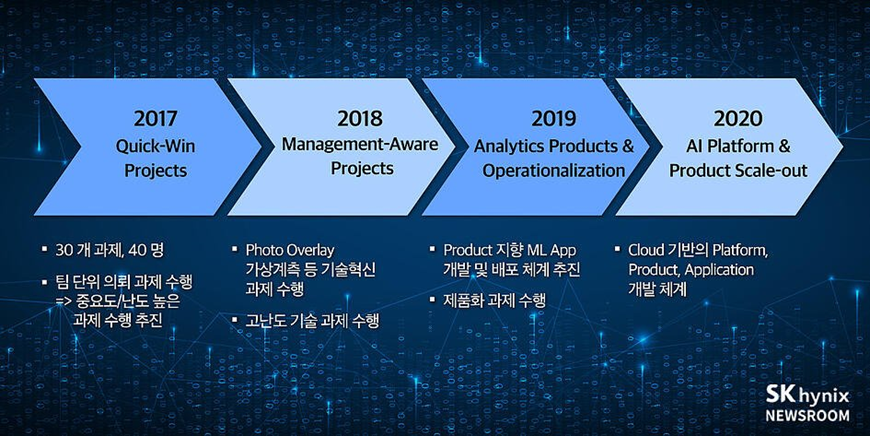 2017
Quick-Win Projects

2018
Management-Aware Projects

2019
Analytics Products & Operationalization

2020
AI Platform & Product Scale-out

▪ 30 개 과제, 40 명
▪ 팀 단위 의뢰 과제 수행 => 중요도/난도 높은 과제 수행 추진

▪ Photo Overlay 가상계측 등 기술혁신 과제 수행
▪ 고난도 기술 과제 수행

▪ Product 지향 ML App 개발 및 배포 체계 추진
▪ 제품화 과제 수행

▪ Cloud 기반의 Platform, Product, Application 개발 체계

SK hynix
NEWSROOM